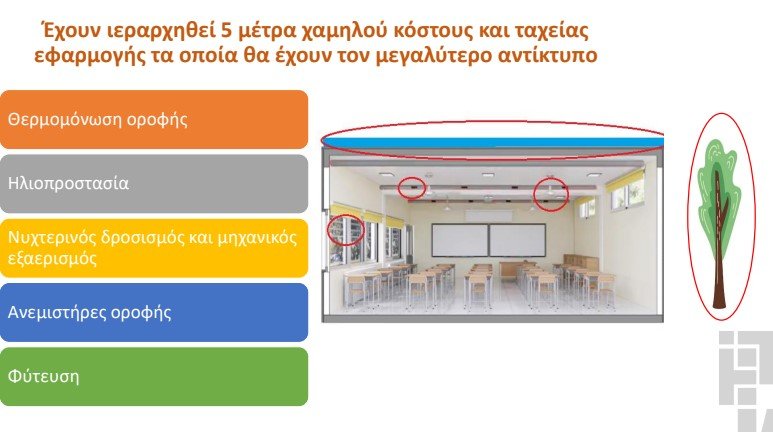 Έχουν ιεραρχηθεί 5 μέτρα χαμηλού κόστους και ταχείας εφαρμογής τα οποία θα έχουν τον μεγαλύτερο αντίκτυπο

Θερμομόνωση οροφής

Ηλιοπροστασία

Νυχτερινός δροσισμός και μηχανικός εξαερισμός

Ανεμιστήρες οροφής

Φύτευση